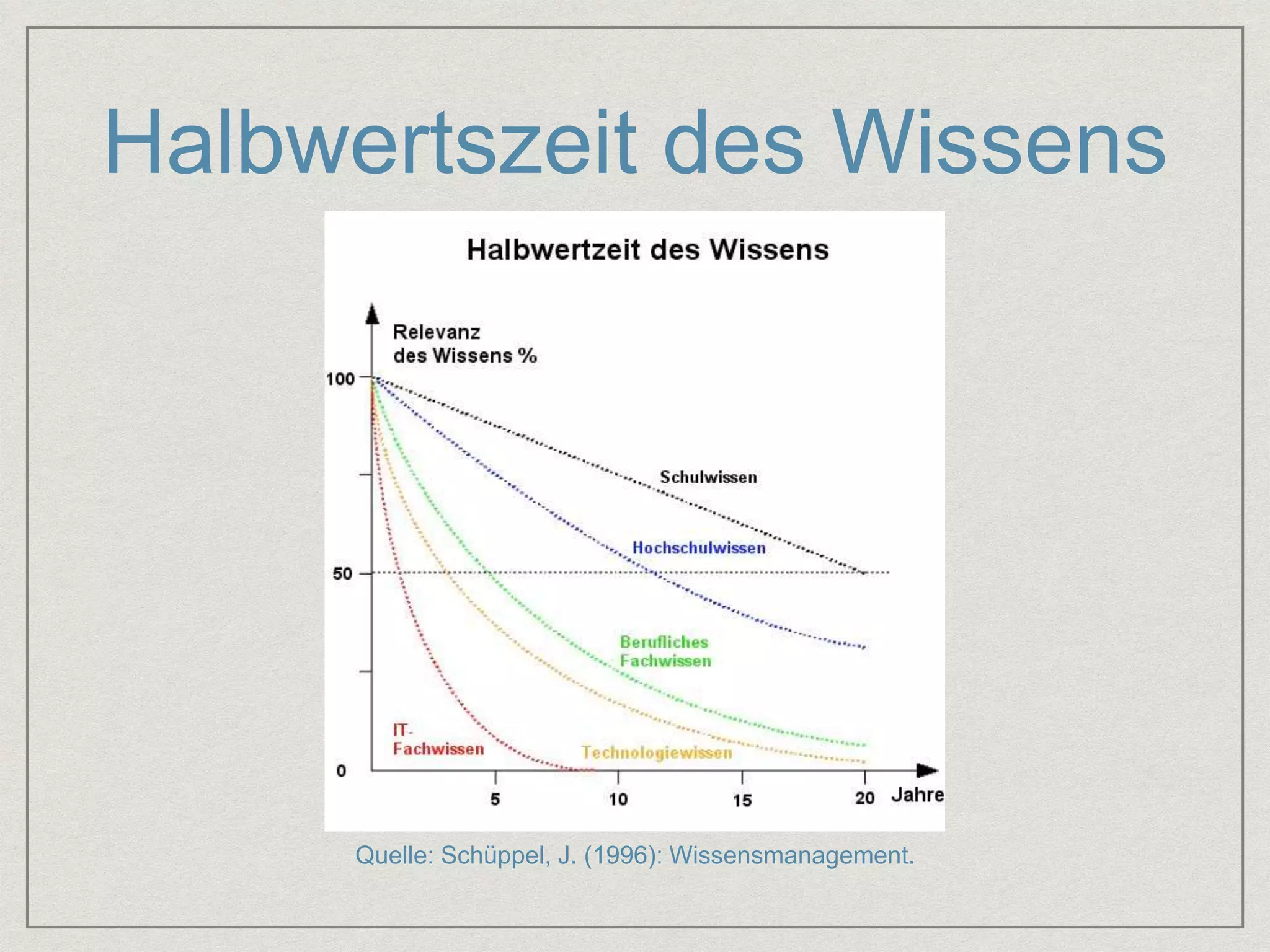 Halbwertszeit des Wissens

Halbwertzeit des Wissens

Relevanz des Wissens %

100

50

0

Schulwissen

Hochschulwissen

Berufliches Fachwissen

IT-Fachwissen

Technologiewissen

5

10

15

20

Jahre

Quelle: Schüppel, J. (1996): Wissensmanagement.